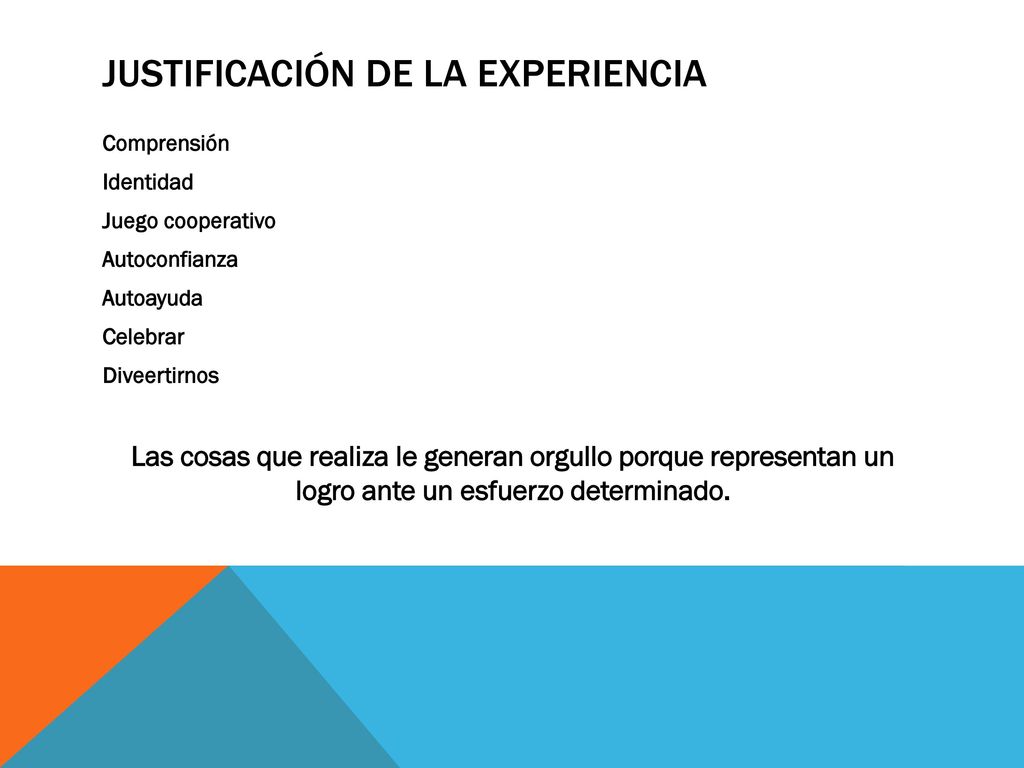 JUSTIFICACIÓN DE LA EXPERIENCIA

Comprensión

Identidad

Juego cooperativo

Autoconfianza

Autoayuda

Celebrar

Diveertirnos

Las cosas que realiza le generan orgullo porque representan un logro ante un esfuerzo determinado.